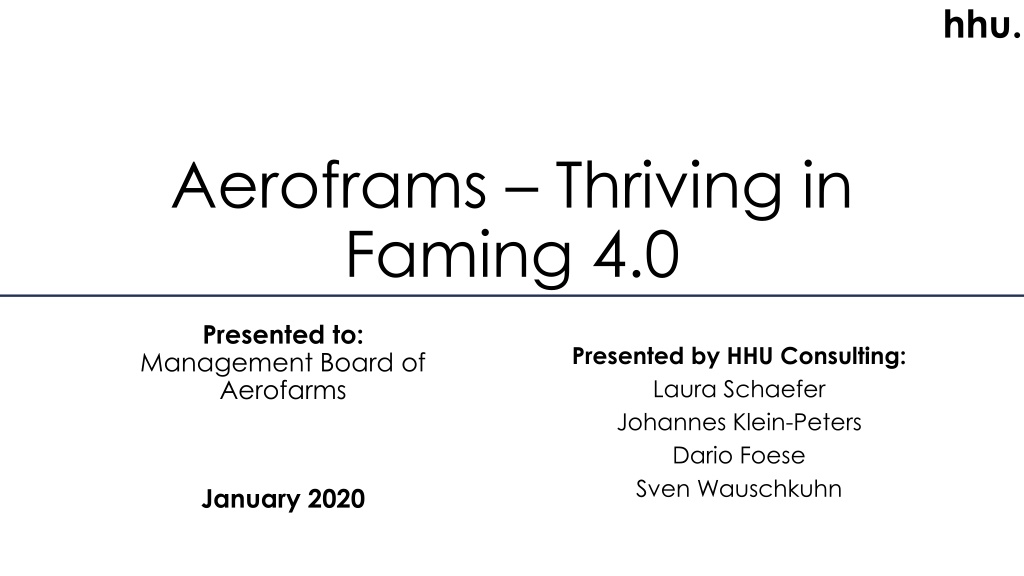 hhu.

Aeroframs – Thriving in Faming 4.0

Presented to:
Management Board of Aerofarms

January 2020

Presented by HHU Consulting:
Laura Schaefer
Johannes Klein-Peters
Dario Foese
Sven Wauschkuhn